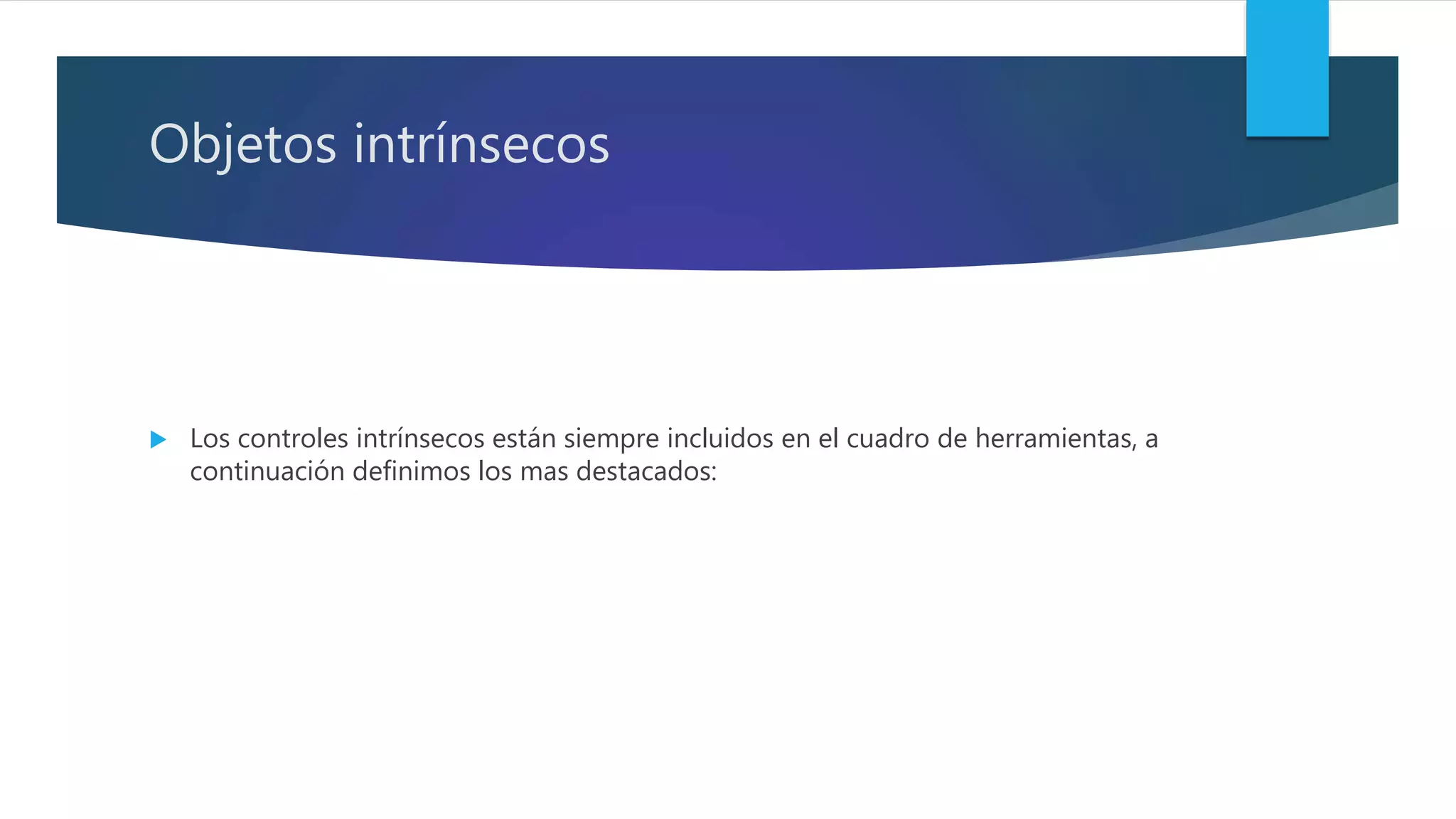 Objetos intrínsecos

Los controles intrínsecos están siempre incluidos en el cuadro de herramientas, a continuación definimos los mas destacados: